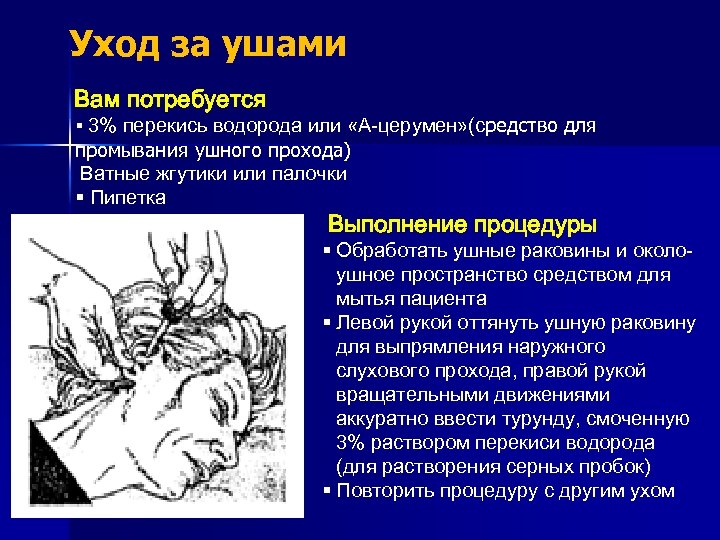 Уход за ушами

Вам потребуется
▪ 3% перекись водорода или «А-церумен»(средство для промывания ушного прохода)
Ватные жгутики или палочки
▪ Пипетка

Выполнение процедуры
▪ Обработать ушные раковины и околоушное пространство средством для мытья пациента
▪ Левой рукой оттянуть ушную раковину для выпрямления наружного слухового прохода, правой рукой вращательными движениями аккуратно ввести турунду, смоченную 3% раствором перекиси водорода (для растворения серных пробок)
▪ Повторить процедуру с другим ухом